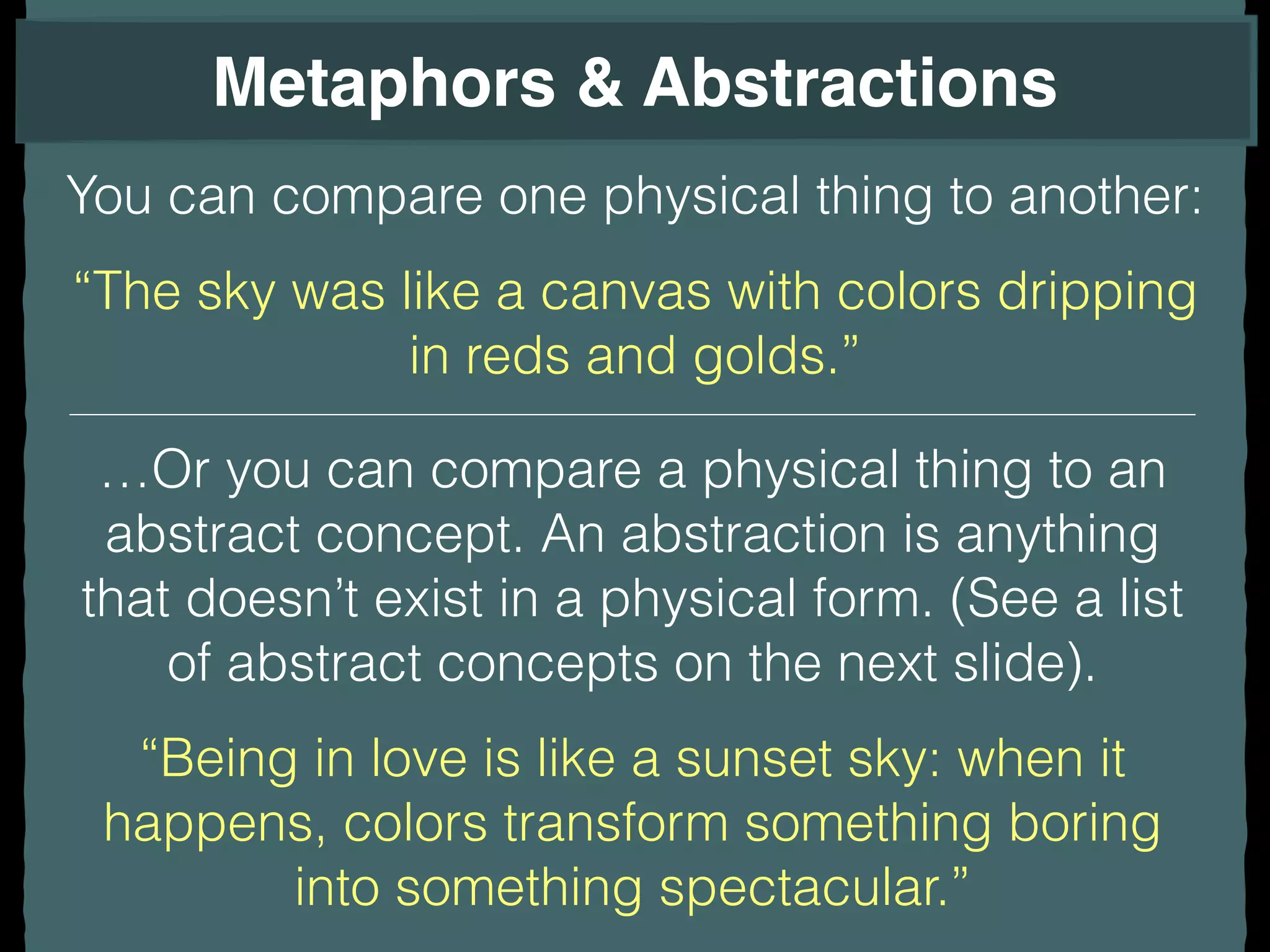 Metaphors & Abstractions

You can compare one physical thing to another:

“The sky was like a canvas with colors dripping in reds and golds.”

…Or you can compare a physical thing to an abstract concept. An abstraction is anything that doesn’t exist in a physical form. (See a list of abstract concepts on the next slide).

“Being in love is like a sunset sky: when it happens, colors transform something boring into something spectacular.”